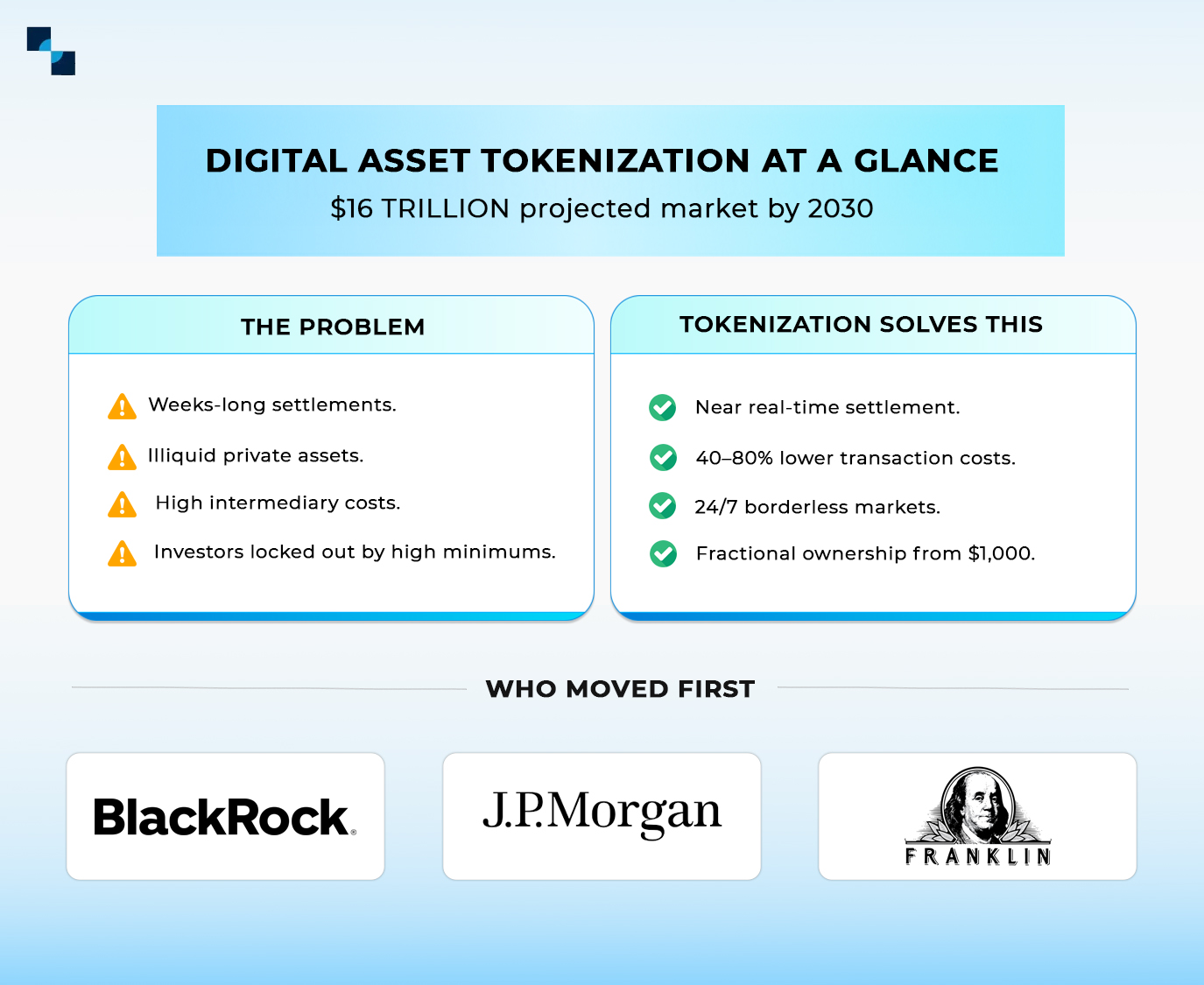 DIGITAL ASSET TOKENIZATION AT A GLANCE
\$16 TRILLION projected market by 2030

THE PROBLEM

Weeks-long settlements.

Illiquid private assets.

High intermediary costs.

Investors locked out by high minimums.

TOKENIZATION SOLVES THIS

Near real-time settlement.

40–80% lower transaction costs.

24/7 borderless markets.

Fractional ownership from \$1,000.

WHO MOVED FIRST

BlackRock.

J.P.Morgan

FRANKLIN